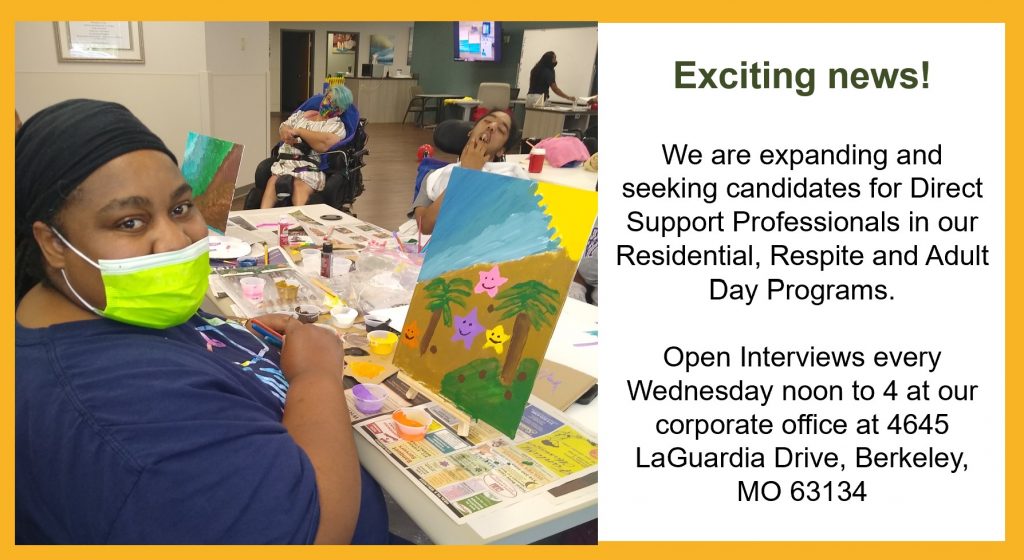 Exciting news!

We are expanding and seeking candidates for Direct Support Professionals in our Residential, Respite and Adult Day Programs.

Open Interviews every Wednesday noon to 4 at our corporate office at 4645 LaGuardia Drive, Berkeley, MO 63134